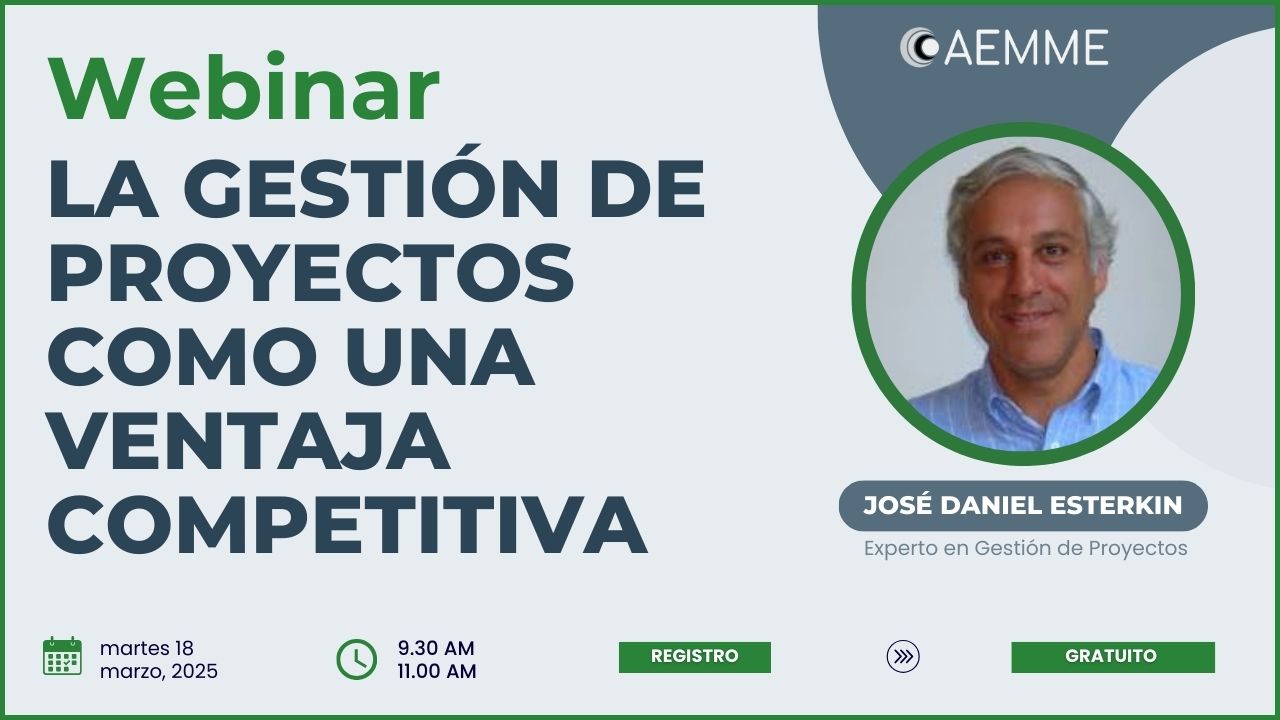 Webinar
LA GESTIÓN DE PROYECTOS COMO UNA VENTAJA COMPETITIVA

AEMME

JOSÉ DANIEL ESTERKIN
Experto en Gestión de Proyectos

martes 18 marzo, 2025

9.30 AM
11.00 AM

REGISTRO

GRATUITO